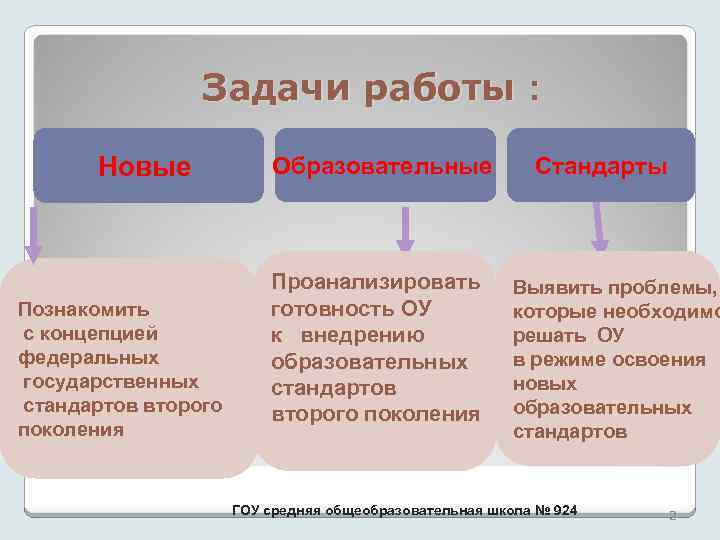 Задачи работы :

Новые

Образовательные

Стандарты

Познакомить с концепцией федеральных государственных стандартов второго поколения

Проанализировать готовность ОУ к внедрению образовательных стандартов второго поколения

Выявить проблемы, которые необходимо решать ОУ в режиме освоения новых образовательных стандартов

ГОУ средняя общеобразовательная школа № 924

2